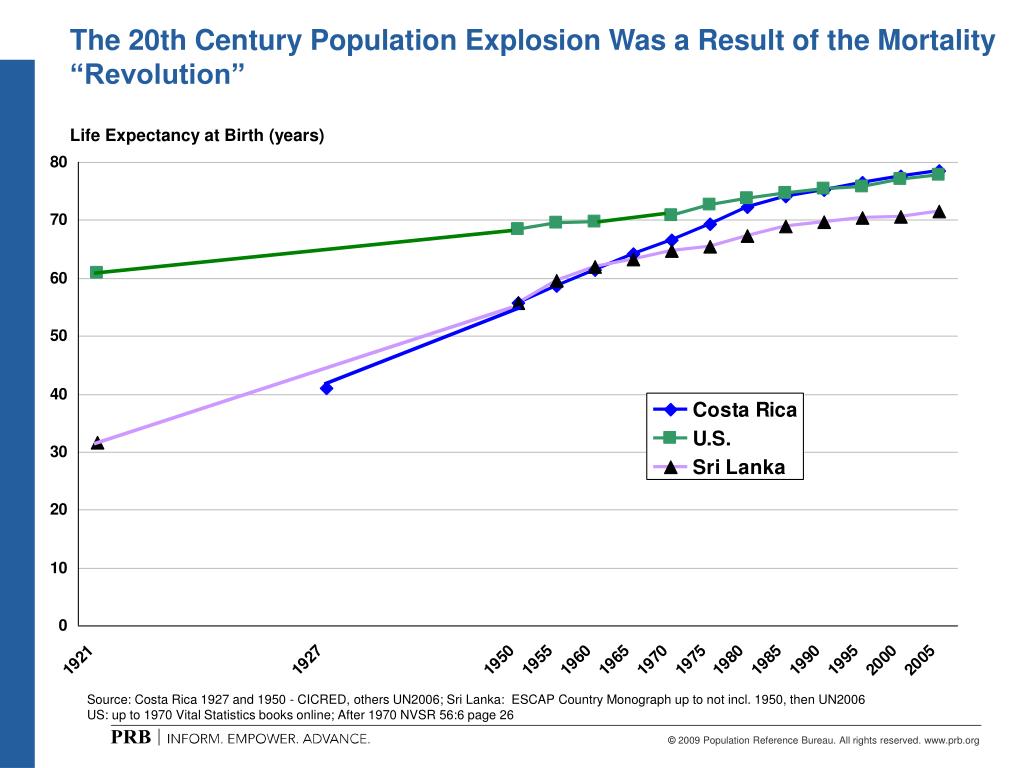 The 20th Century Population Explosion Was a Result of the Mortality "Revolution"

Life Expectancy at Birth (years)

80
70
60
50
40
30
20
10
0

1921
1927
1950
1955
1960
1965
1970
1975
1980
1985
1990
1995
2000
2005

Costa Rica
U.S.
Sri Lanka

Source: Costa Rica 1927 and 1950 - CICRED, others UN2006; Sri Lanka: ESCAP Country Monograph up to not incl. 1950, then UN2006
US: up to 1970 Vital Statistics books online; After 1970 NVSR 56:6 page 26

PRB | INFORM. EMPOWER. ADVANCE.

© 2009 Population Reference Bureau. All rights reserved. www.prb.org